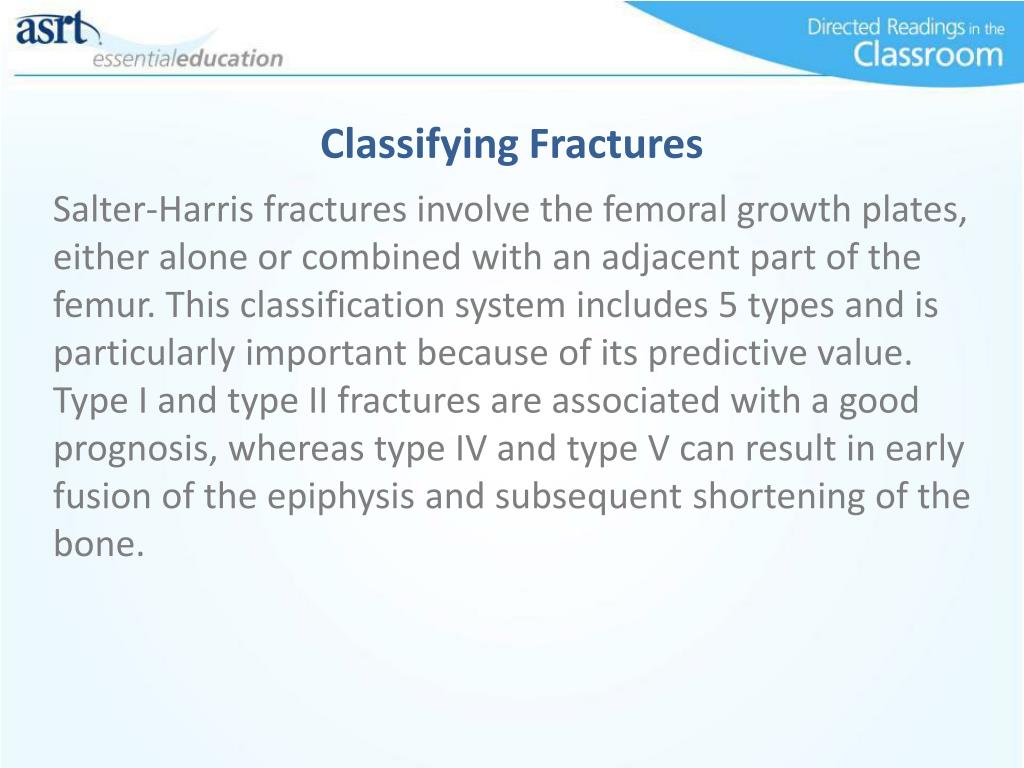 asrt essentialeducation

Directed Readings in the Classroom

Classifying Fractures

Salter-Harris fractures involve the femoral growth plates, either alone or combined with an adjacent part of the femur. This classification system includes 5 types and is particularly important because of its predictive value. Type I and type II fractures are associated with a good prognosis, whereas type IV and type V can result in early fusion of the epiphysis and subsequent shortening of the bone.